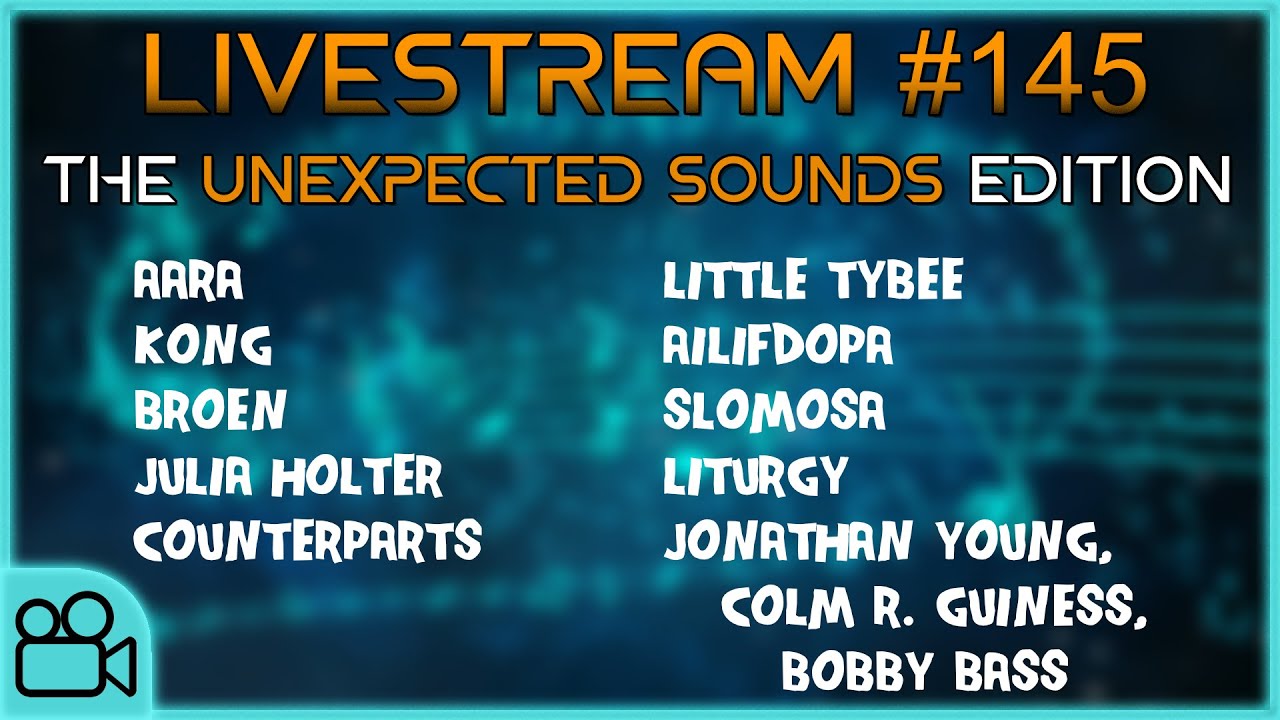 LIVESTREAM #145
THE UNEXPECTED SOUNDS EDITION

AARA
KONG
BROEN
JULIA HOLTER
COUNTERPARTS

LITTLE TYBEE
AILIFDOPA
SLOMOSA
LITURGY
JONATHAN YOUNG, COLM R. GUINESS, BOBBY BASS